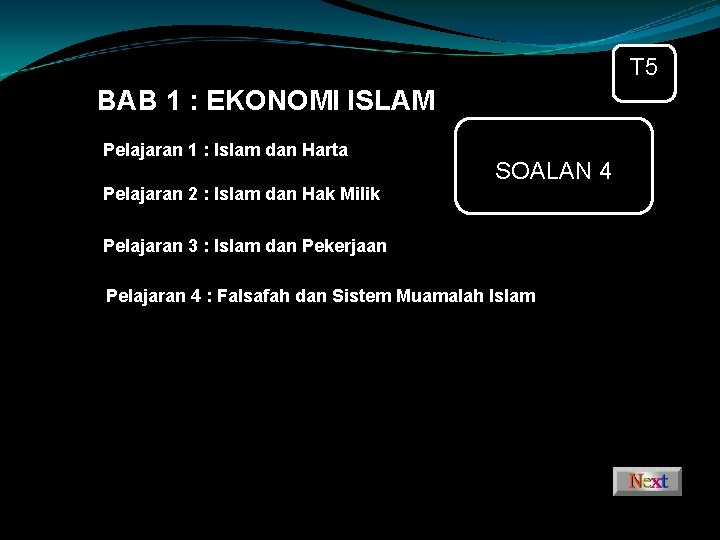 T5

BAB 1 : EKONOMI ISLAM

Pelajaran 1 : Islam dan Harta

SOALAN 4

Pelajaran 2 : Islam dan Hak Milik

Pelajaran 3 : Islam dan Pekerjaan

Pelajaran 4 : Falsafah dan Sistem Muamalah Islam

Next